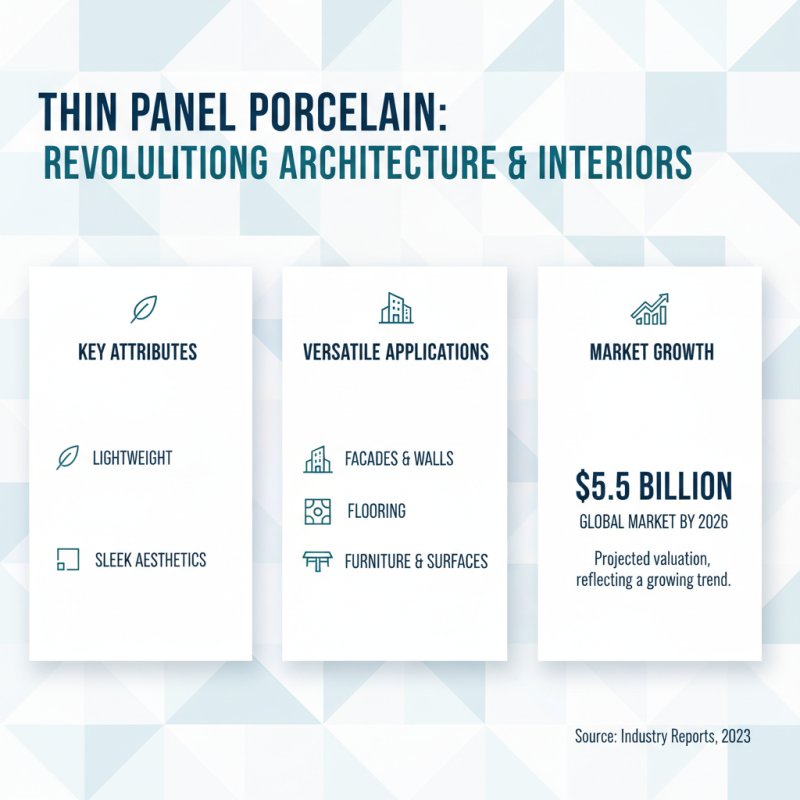 THIN PANEL PORCELAIN:
REVOLULITIONG ARCHITECTURE & INTERIORS

KEY ATTRIBUTES

LIGHTWEIGHT

SLEEK AESTHETICS

VERSATILE APPLICATIONS

FACADES & WALLS

FLOORING

FURNITURE & SURFACES

MARKET GROWTH

$5.5 BILLION
GLOBAL MARKET BY 2026

Projected valuation, reflecting a growing trend.

Source: Industry Reports, 2023